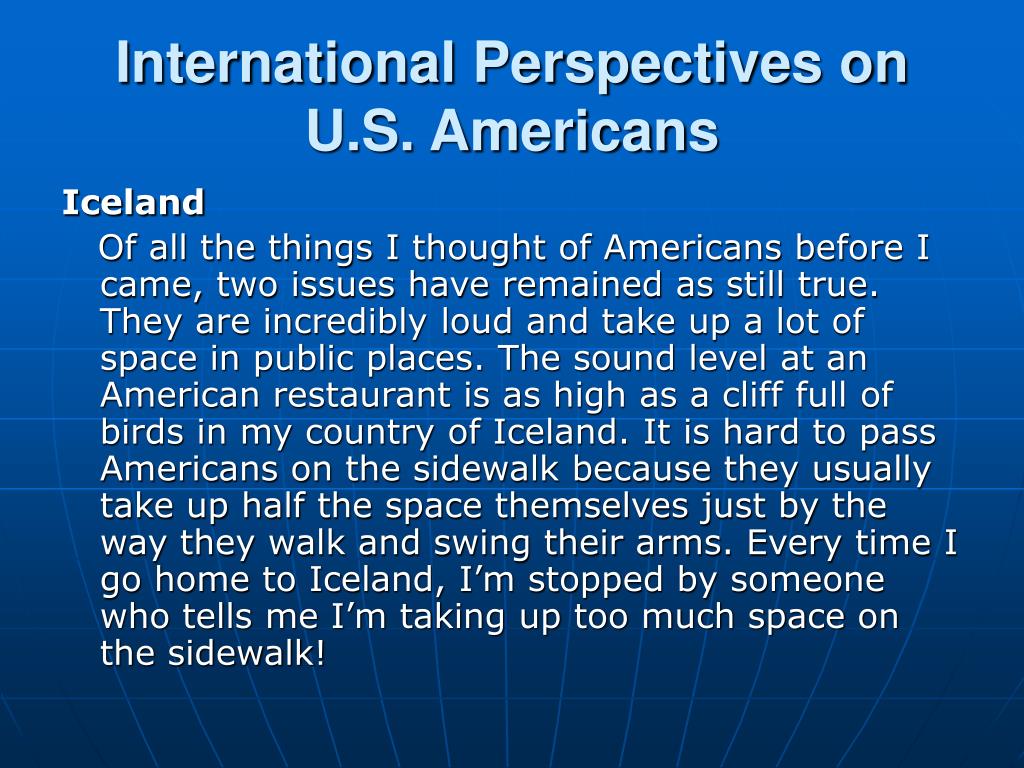 International Perspectives on U.S. Americans

Iceland

Of all the things I thought of Americans before I came, two issues have remained as still true. They are incredibly loud and take up a lot of space in public places. The sound level at an American restaurant is as high as a cliff full of birds in my country of Iceland. It is hard to pass Americans on the sidewalk because they usually take up half the space themselves just by the way they walk and swing their arms. Every time I go home to Iceland, I'm stopped by someone who tells me I'm taking up too much space on the sidewalk!